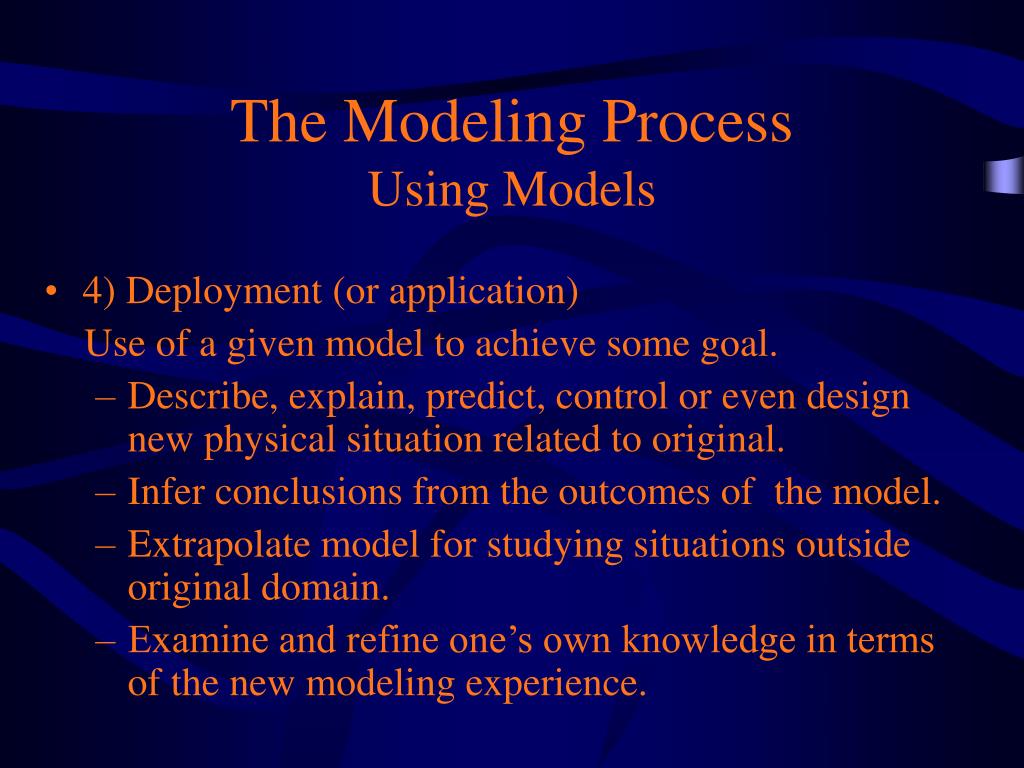 The Modeling Process
Using Models

• 4) Deployment (or application)
Use of a given model to achieve some goal.
– Describe, explain, predict, control or even design new physical situation related to original.
– Infer conclusions from the outcomes of the model.
– Extrapolate model for studying situations outside original domain.
– Examine and refine one’s own knowledge in terms of the new modeling experience.